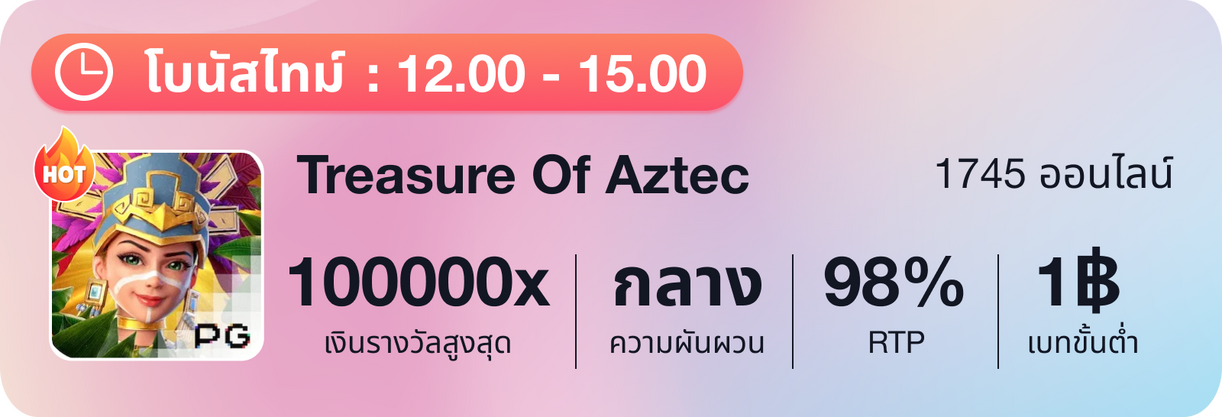 โบนัสไทม์ : 12.00 - 15.00

HOT

PG

Treasure Of Aztec

1745 ออนไลน์

100000x
เงินรางวัลสูงสุด

กลาง
ความผันผวน

98%
RTP

1฿
เบทขั้นต่ำ